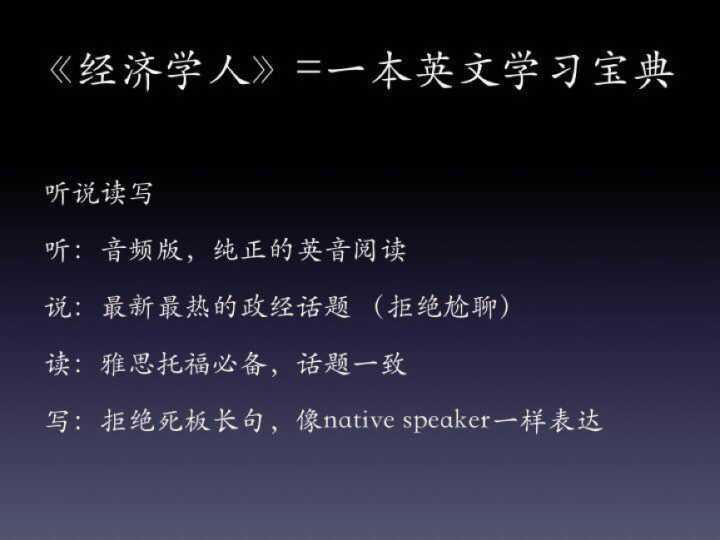 《经济学人》=一本英文学习宝典

听说读写

听：音频版，纯正的英音阅读

说：最新最热的政经话题（拒绝尬聊）

读：雅思托福必备，话题一致

写：拒绝死板长句，像native speaker一样表达